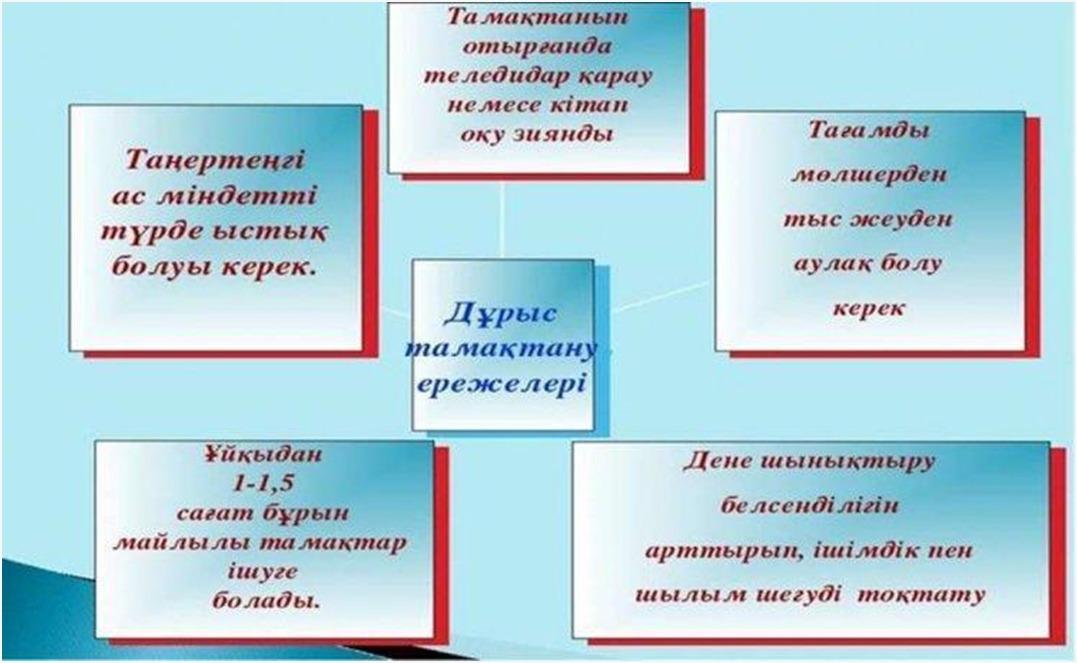 Тамақтанып отырғанда теледидар қарау немесе кітап оқу зиянды

Таңертеңгі ас міндетті түрде ыстық болуы керек.

Тағамды мөлшерден тыс жеуден аулақ болу керек

Дұрыс тамақтану ережелері

Ұйқыдан 1-1,5 сағат бұрын майлылы тамақтар ішуге болады.

Дене шынықтыру белсенділігін арттырып, ішімдік пен шылым шегуді тоқтату